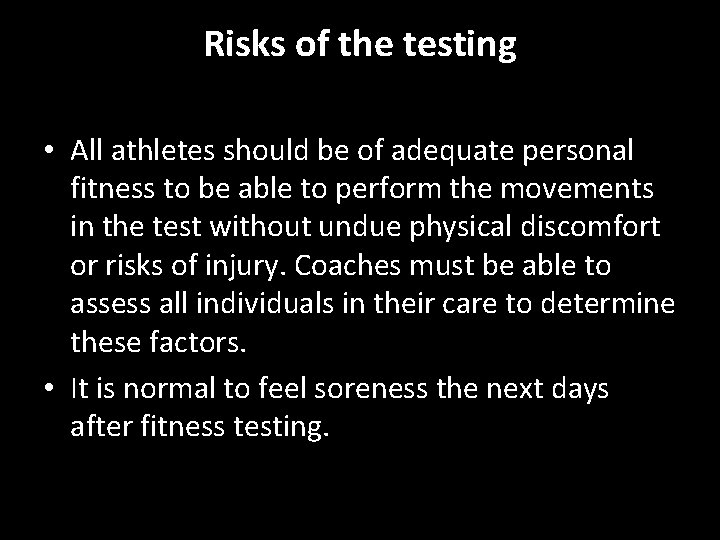 Risks of the testing

• All athletes should be of adequate personal fitness to be able to perform the movements in the test without undue physical discomfort or risks of injury. Coaches must be able to assess all individuals in their care to determine these factors.

• It is normal to feel soreness the next days after fitness testing.